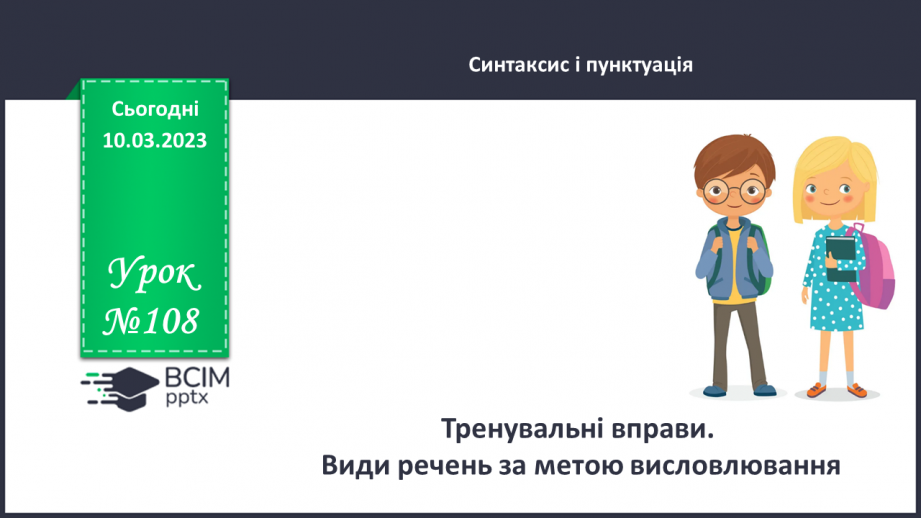 Синтаксис і пунктуація

Сьогодні
10.03.2023

Урок
№108

ВСІМ
pptx

Тренувальні вправи.
Види речень за метою висловлювання